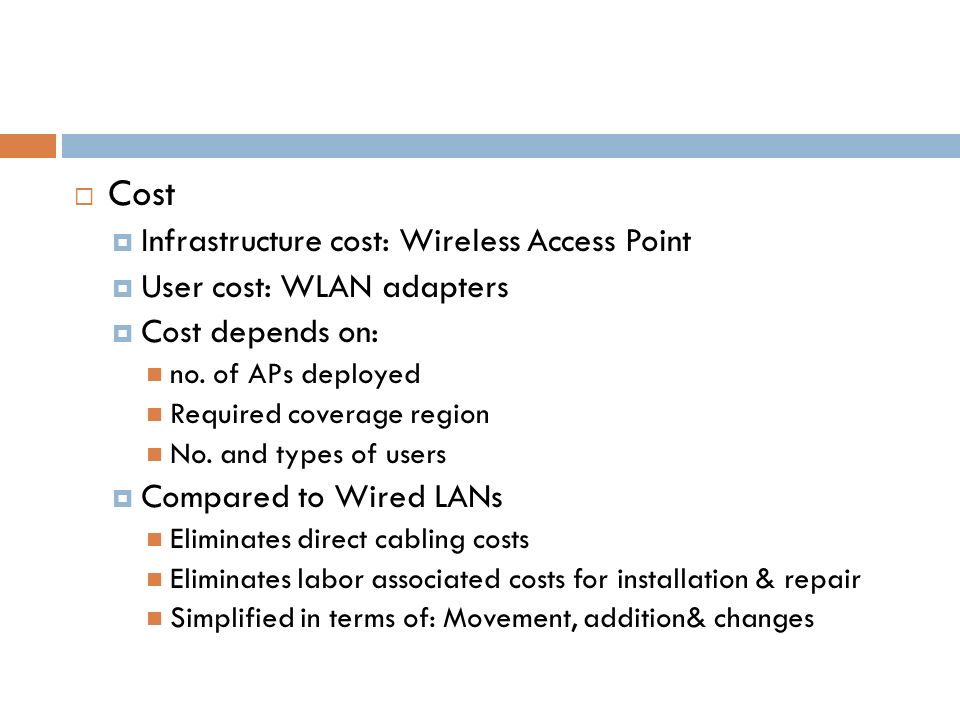 Cost

Infrastructure cost: Wireless Access Point

User cost: WLAN adapters

Cost depends on:

no. of APs deployed

Required coverage region

No. and types of users

Compared to Wired LANs

Eliminates direct cabling costs

Eliminates labor associated costs for installation & repair

Simplified in terms of: Movement, addition& changes